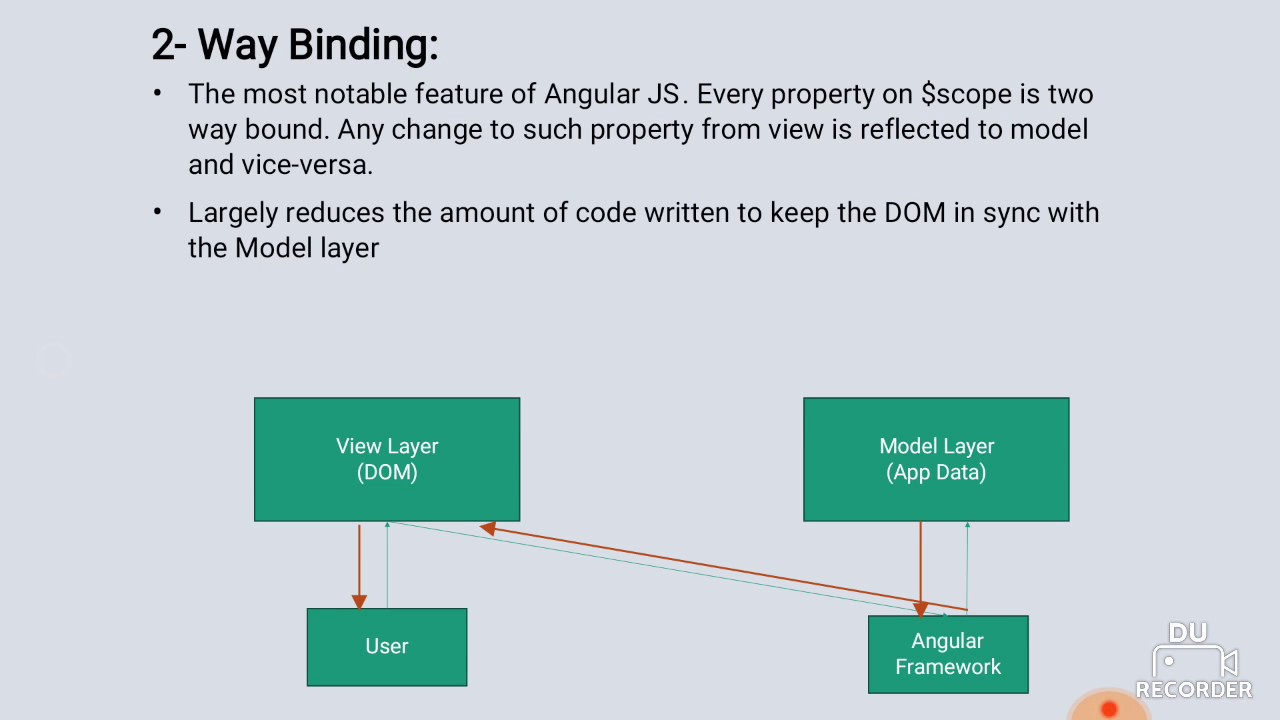 2- Way Binding:

• The most notable feature of Angular JS. Every property on $scope is two way bound. Any change to such property from view is reflected to model and vice-versa.

• Largely reduces the amount of code written to keep the DOM in sync with the Model layer

View Layer
(DOM)

Model Layer
(App Data)

User

Angular
Framework

DU
RECORDER